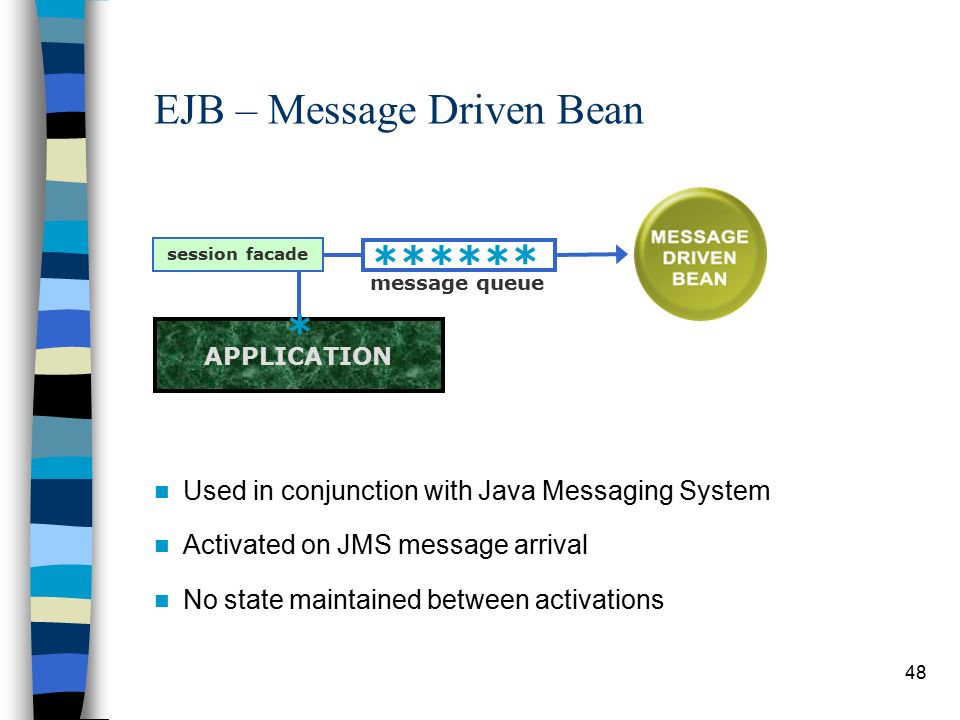 EJB – Message Driven Bean

session facade

******

message queue

MESSAGE DRIVEN BEAN

*

APPLICATION

Used in conjunction with Java Messaging System

Activated on JMS message arrival

No state maintained between activations

48